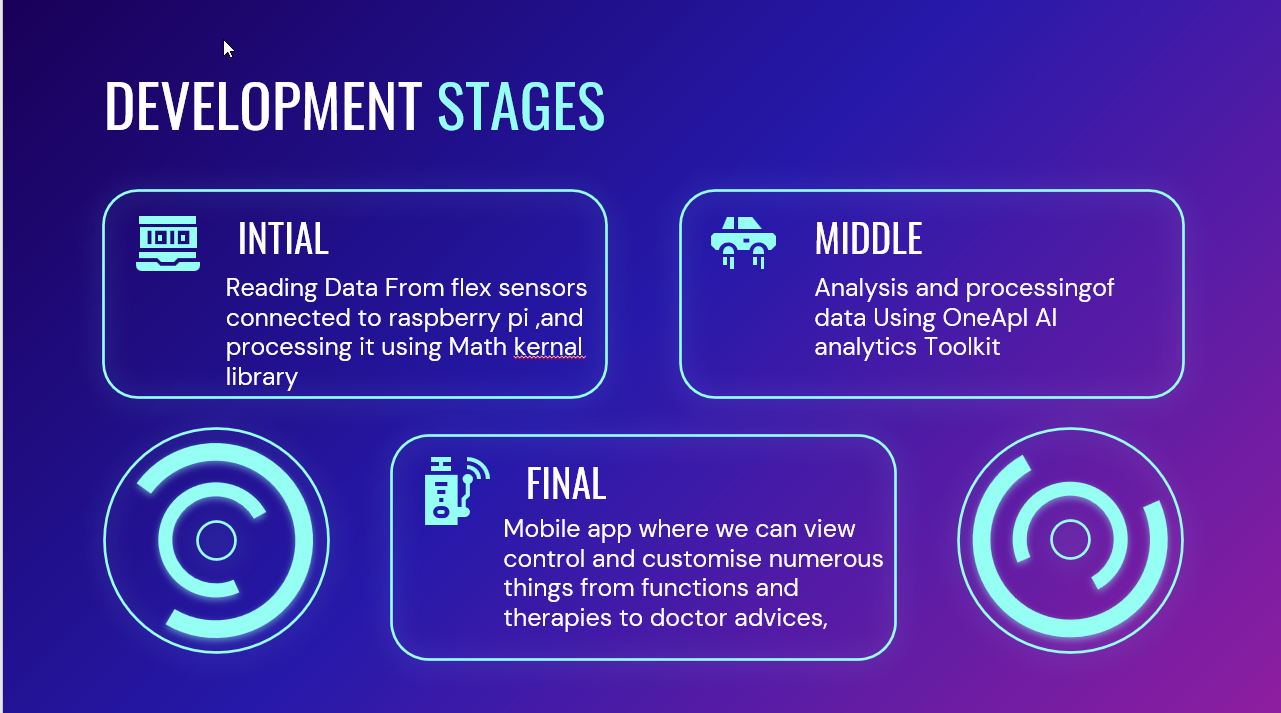 DEVELOPMENT STAGES

INTIAL
Reading Data From flex sensors connected to raspberry pi ,and processing it using Math kernal library

MIDDLE
Analysis and processingof data Using OneApI AI analytics Toolkit

FINAL
Mobile app where we can view control and customise numerous things from functions and therapies to doctor advices,